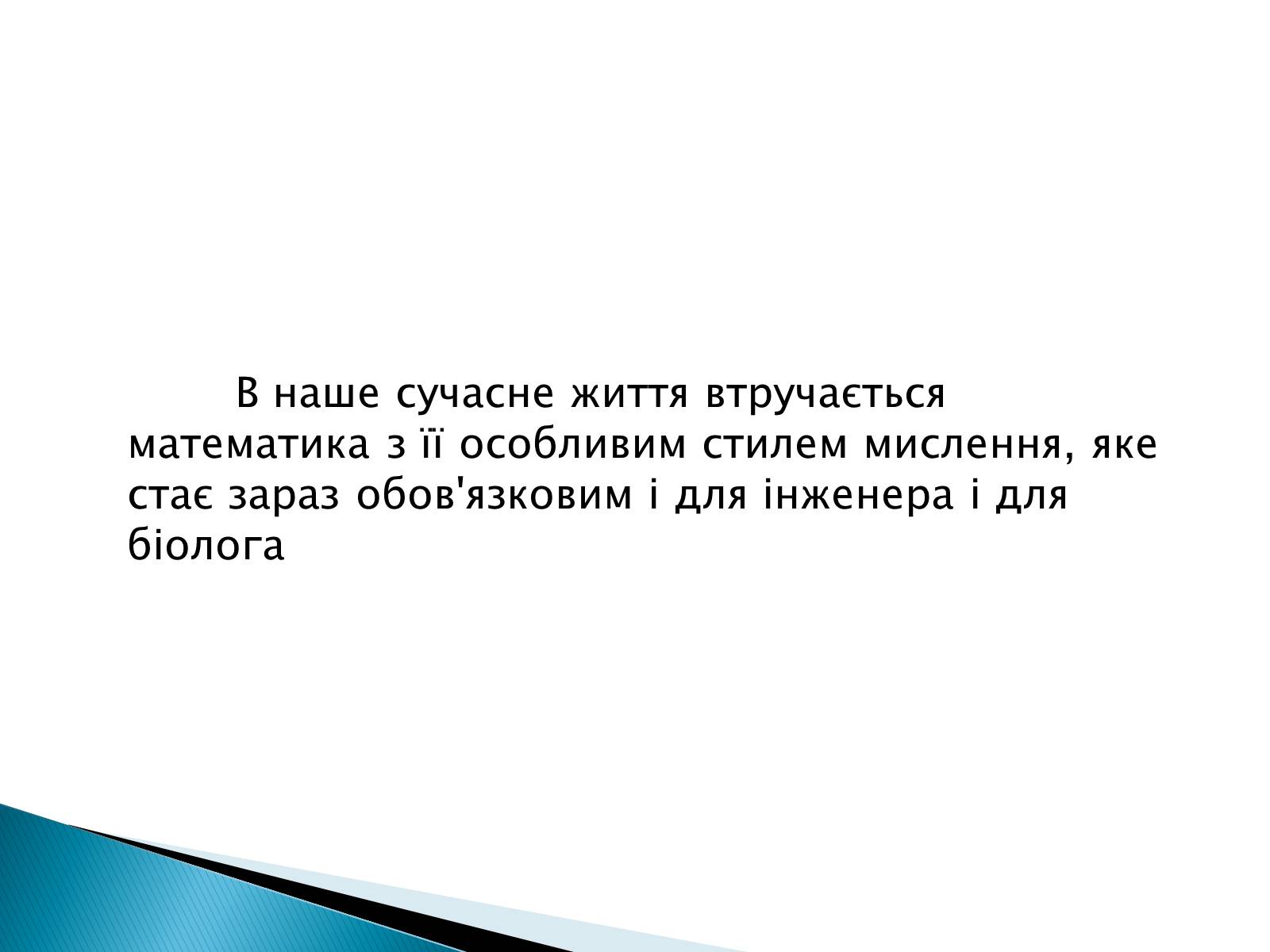 В наше сучасне життя втручається математика з її особливим стилем мислення, яке стає зараз обов'язковим і для інженера і для біолога